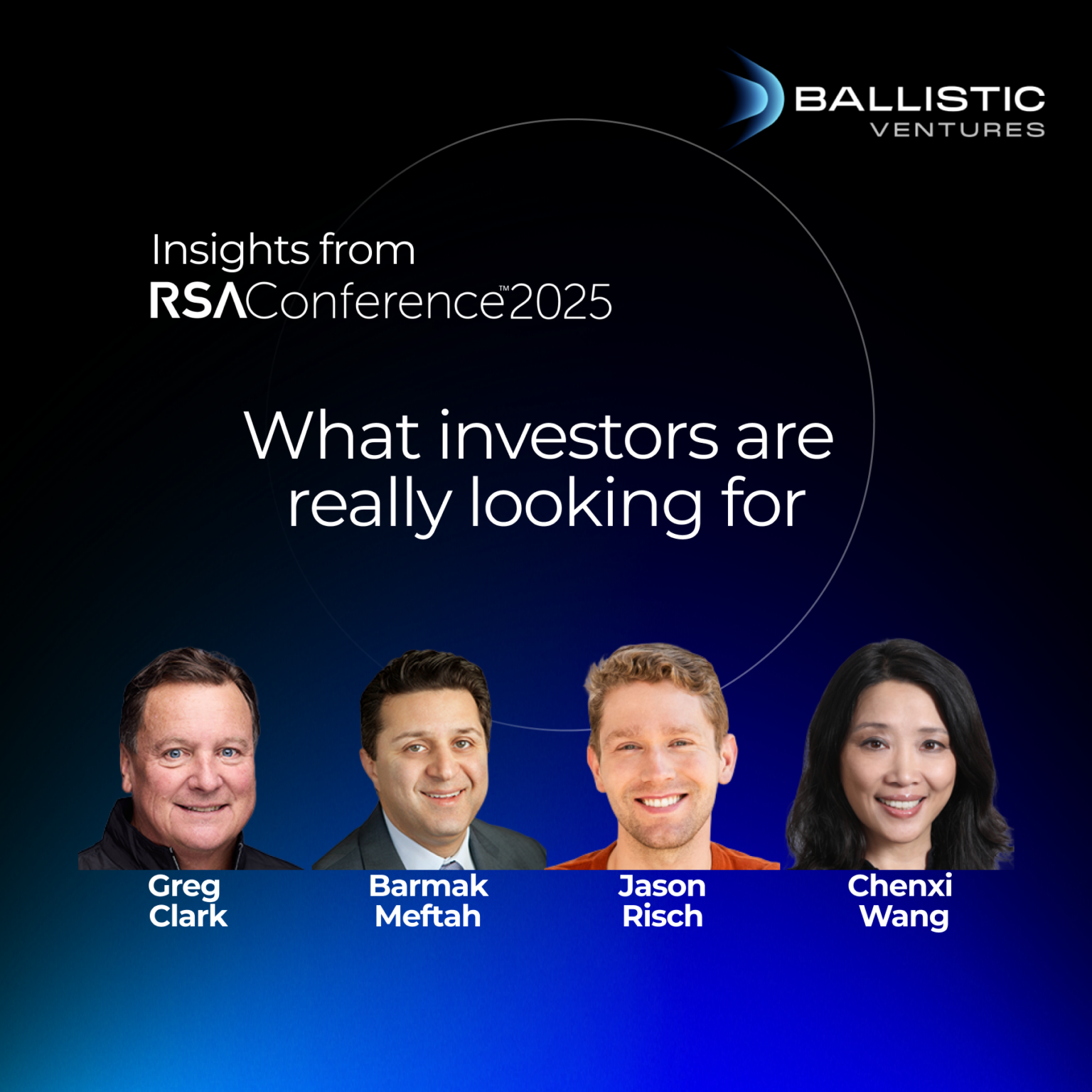 BALLISTIC
VENTURES

Insights from
RSAConference™2025

What investors are really looking for

Greg Clark

Barmak Meftah

Jason Risch

Chenxi Wang